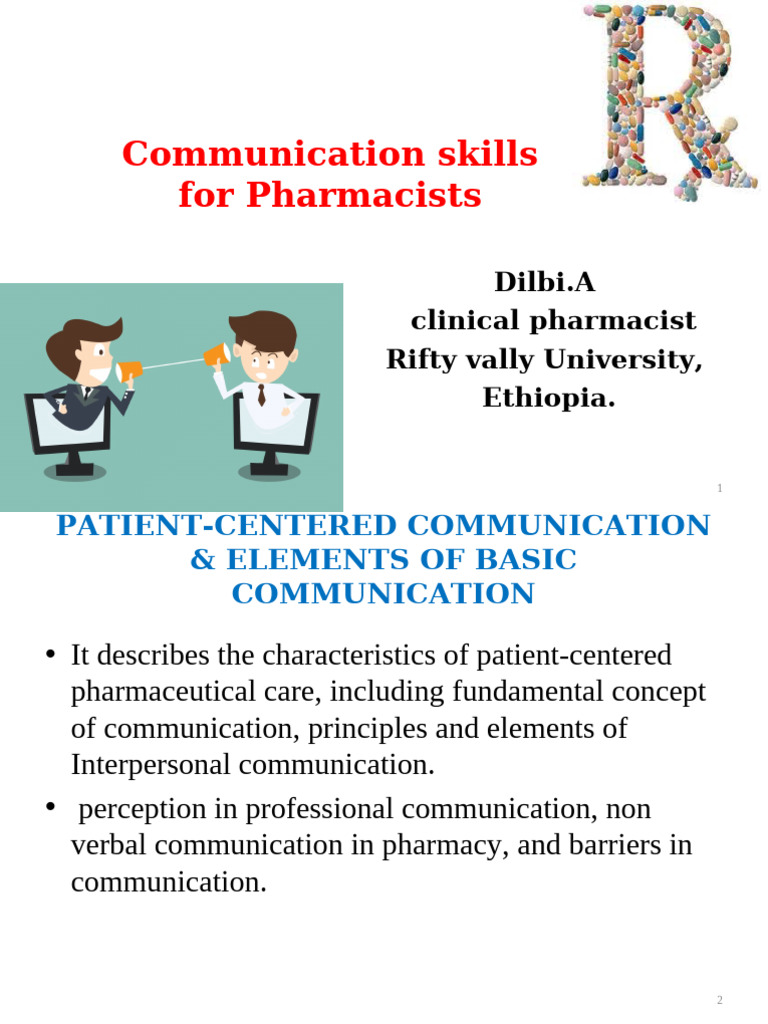 Communication skills for Pharmacists

Dilbi.A
clinical pharmacist
Rifty vally University, Ethiopia.

1

PATIENT-CENTERED COMMUNICATION & ELEMENTS OF BASIC COMMUNICATION

• It describes the characteristics of patient-centered pharmaceutical care, including fundamental concept of communication, principles and elements of Interpersonal communication.

• perception in professional communication, non verbal communication in pharmacy, and barriers in communication.

2